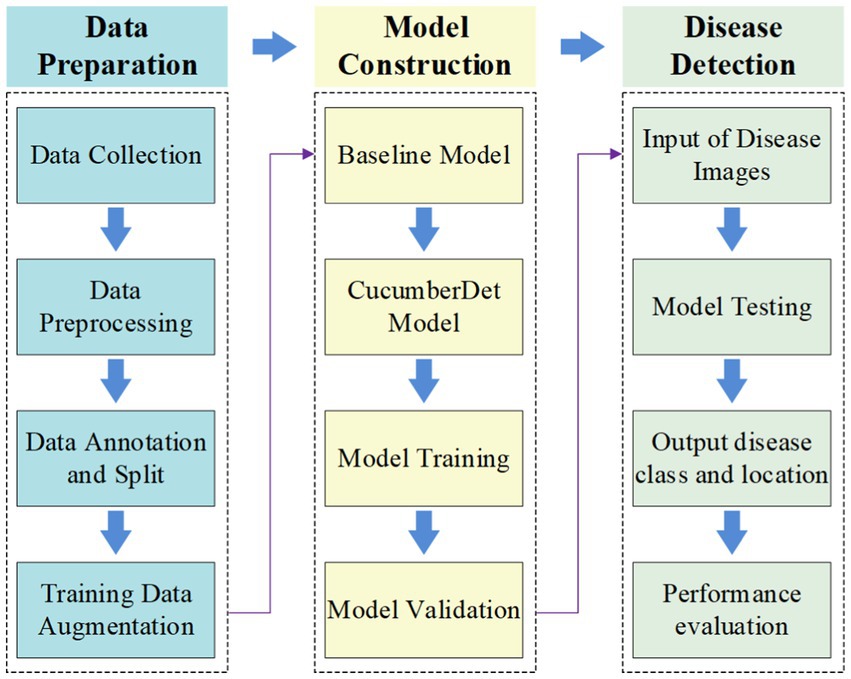 Data Preparation

Data Collection

Data Preprocessing

Data Annotation and Split

Training Data Augmentation

Model Construction

Baseline Model

CucumberDet Model

Model Training

Model Validation

Disease Detection

Input of Disease Images

Model Testing

Output disease class and location

Performance evaluation